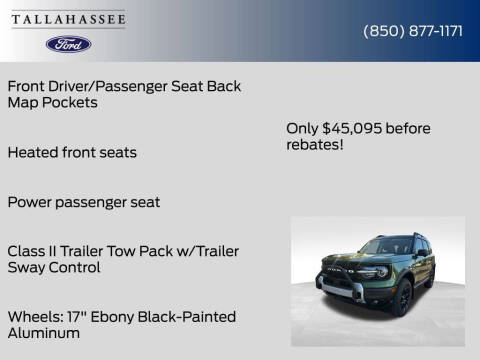 TALLAHASSEE

Ford

(850) 877-1171

Front Driver/Passenger Seat Back Map Pockets

Heated front seats

Power passenger seat

Class II Trailer Tow Pack w/Trailer Sway Control

Wheels: 17" Ebony Black-Painted Aluminum

Only $45,095 before rebates!

BRONCO